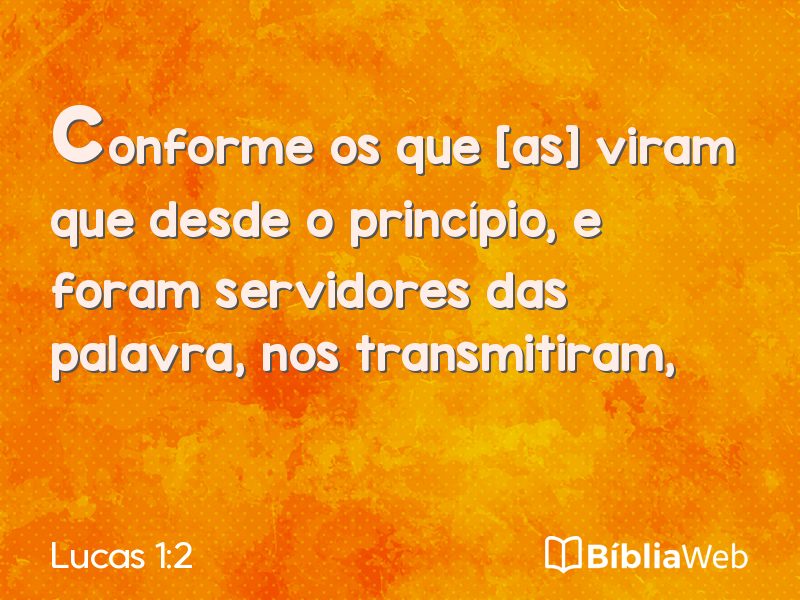 Conforme os que [as] viram que desde o princípio, e foram servidores das palavra, nos transmitiram,

Lucas 1:2

BíbliaWeb